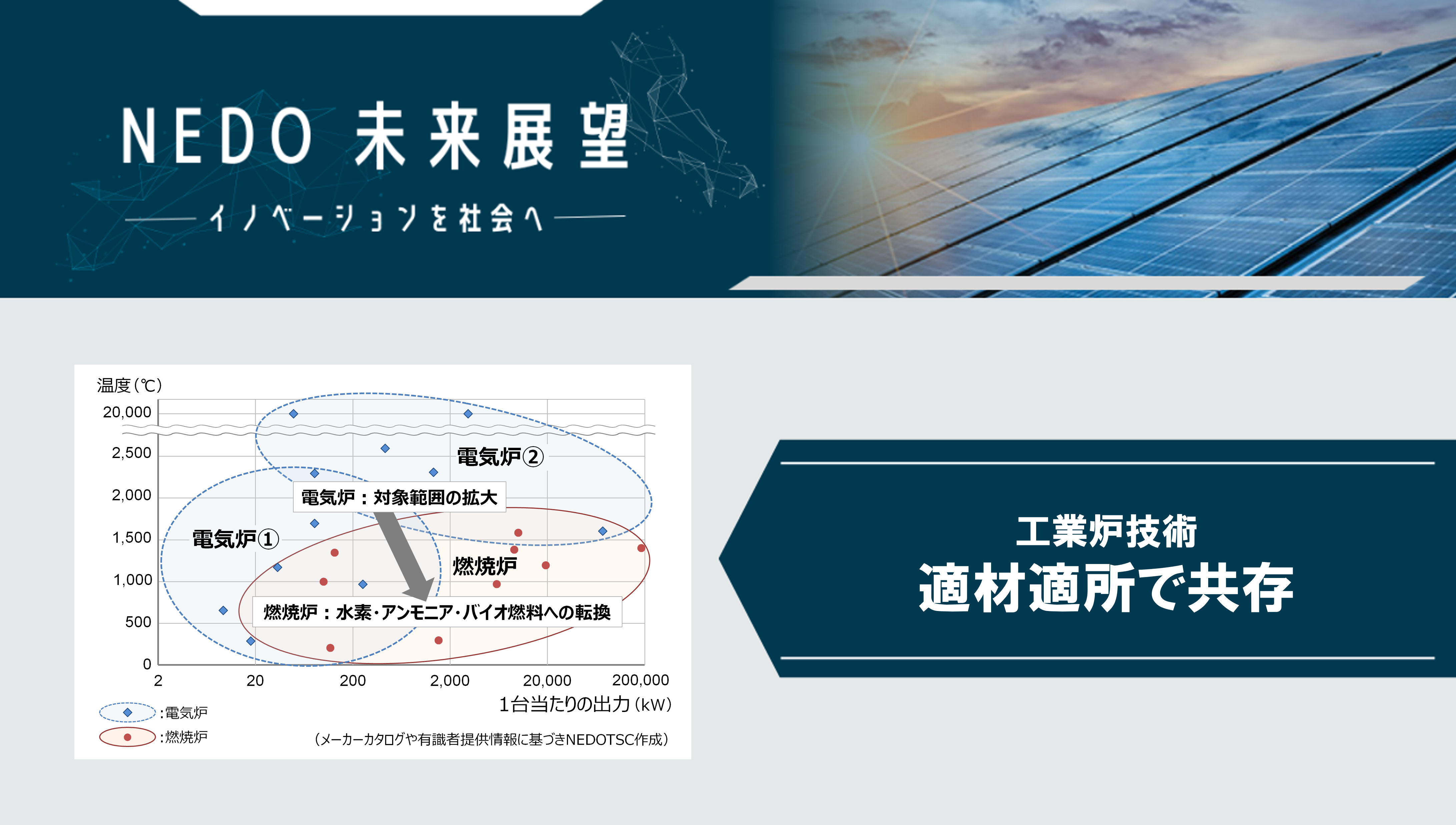 NEDO 未来展望

イノベーションを社会へ

温度(℃)

20,000

2,500

2,000

1,500

1,000

500

0

電気炉②

電気炉：対象範囲の拡大

電気炉①

燃焼炉

燃焼炉：水素・アンモニア・バイオ燃料への転換

2

20

200

2,000

20,000

200,000

1台当たりの出力(kW)

:電気炉

:燃焼炉

(メーカーカタログや有識者提供情報に基づきNEDOTSC作成)

工業炉技術

適材適所で共存